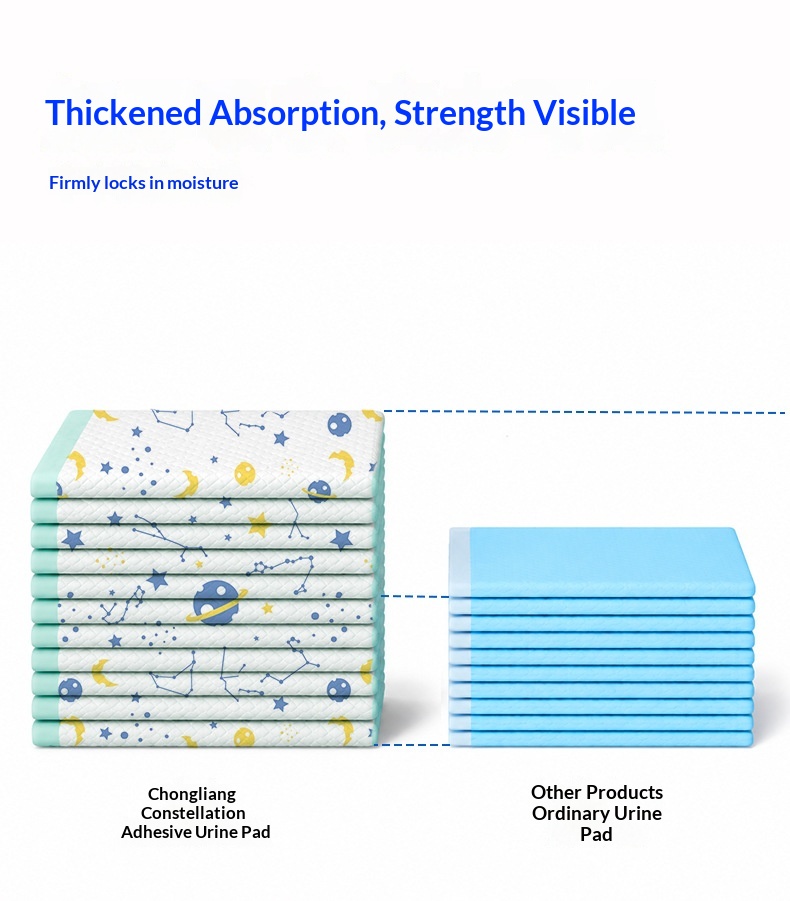 Thickened Absorption, Strength Visible

Firmly locks in moisture

Chongliang Constellation Adhesive Urine Pad

Other Products Ordinary Urine Pad